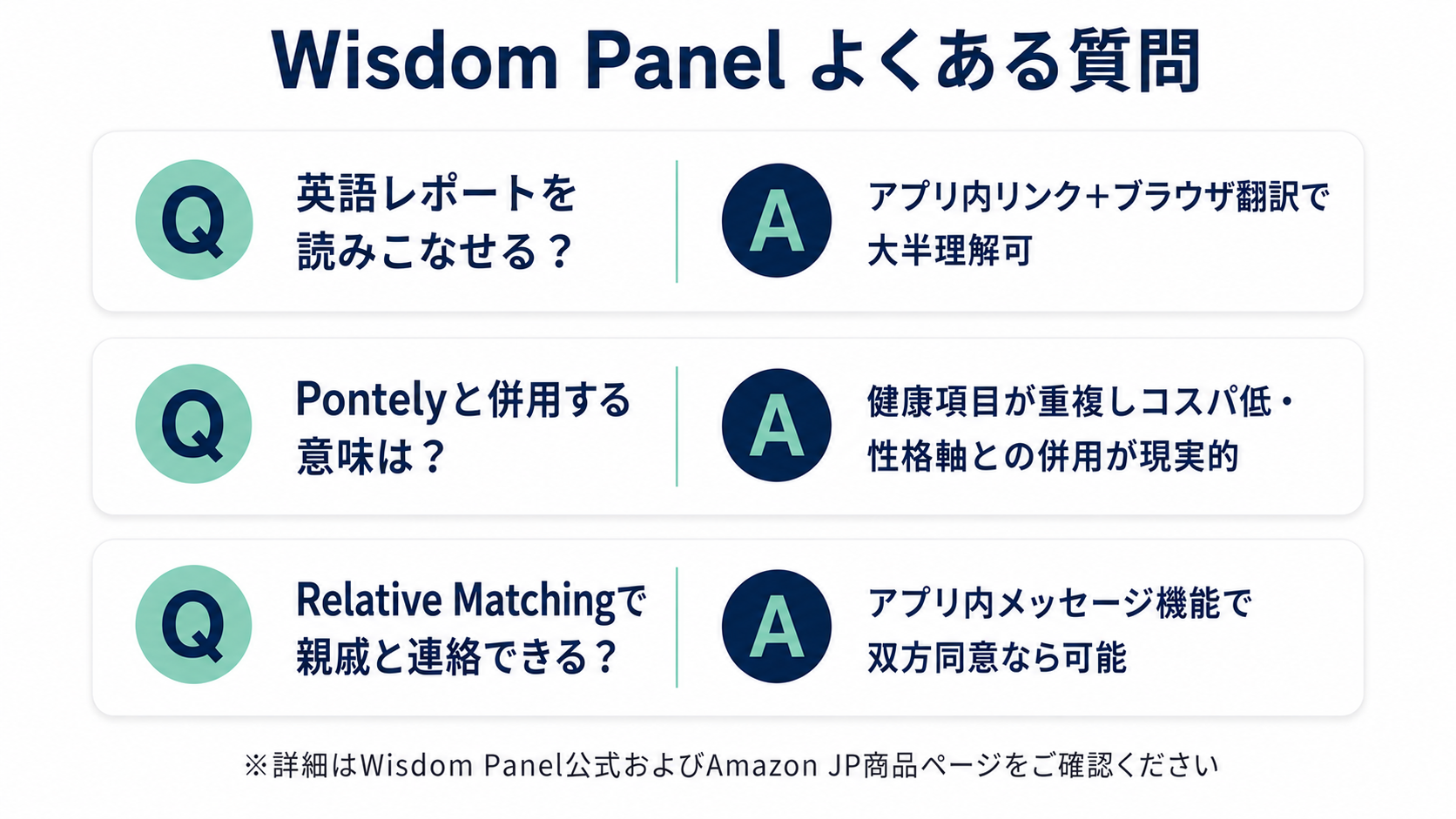 Wisdom Panel よくある質問

Q 英語レポートを読みこなせる？

A アプリ内リンク+ブラウザ翻訳で大半理解可

Q Pontelyと併用する意味は？

A 健康項目が重複しコスパ低・性格軸との併用が現実的

Q Relative Matchingで親戚と連絡できる？

A アプリ内メッセージ機能で双方同意なら可能

※詳細はWisdom Panel公式およびAmazon JP商品ページをご確認ください